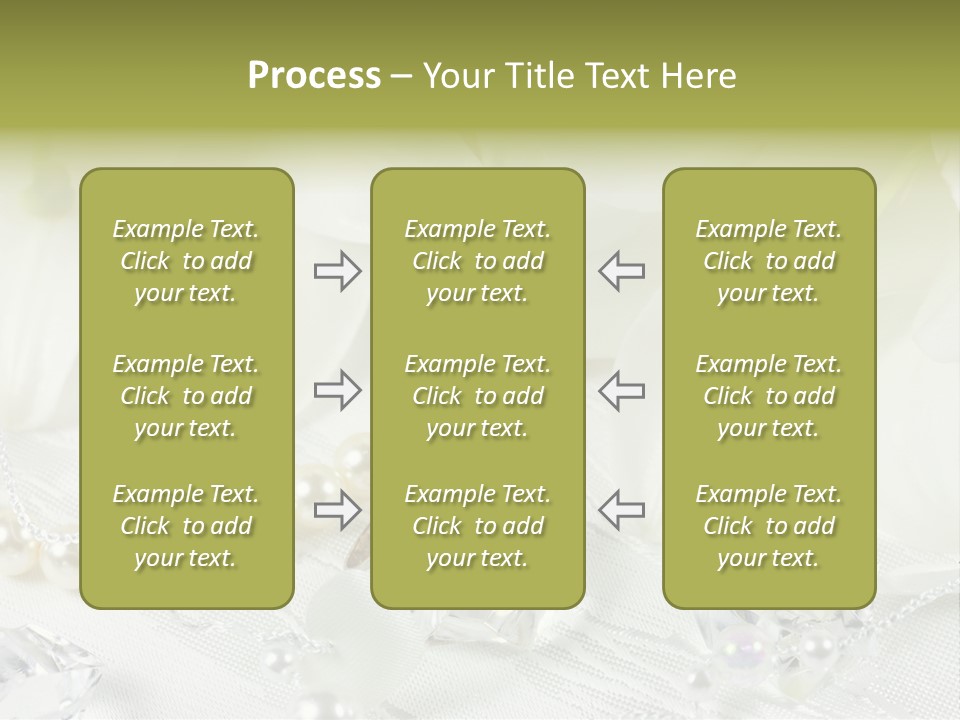 Process – Your Title Text Here

Example Text. Click to add your text.

Example Text. Click to add your text.

Example Text. Click to add your text.

Example Text. Click to add your text.

Example Text. Click to add your text.

Example Text. Click to add your text.

Example Text. Click to add your text.

Example Text. Click to add your text.

Example Text. Click to add your text.